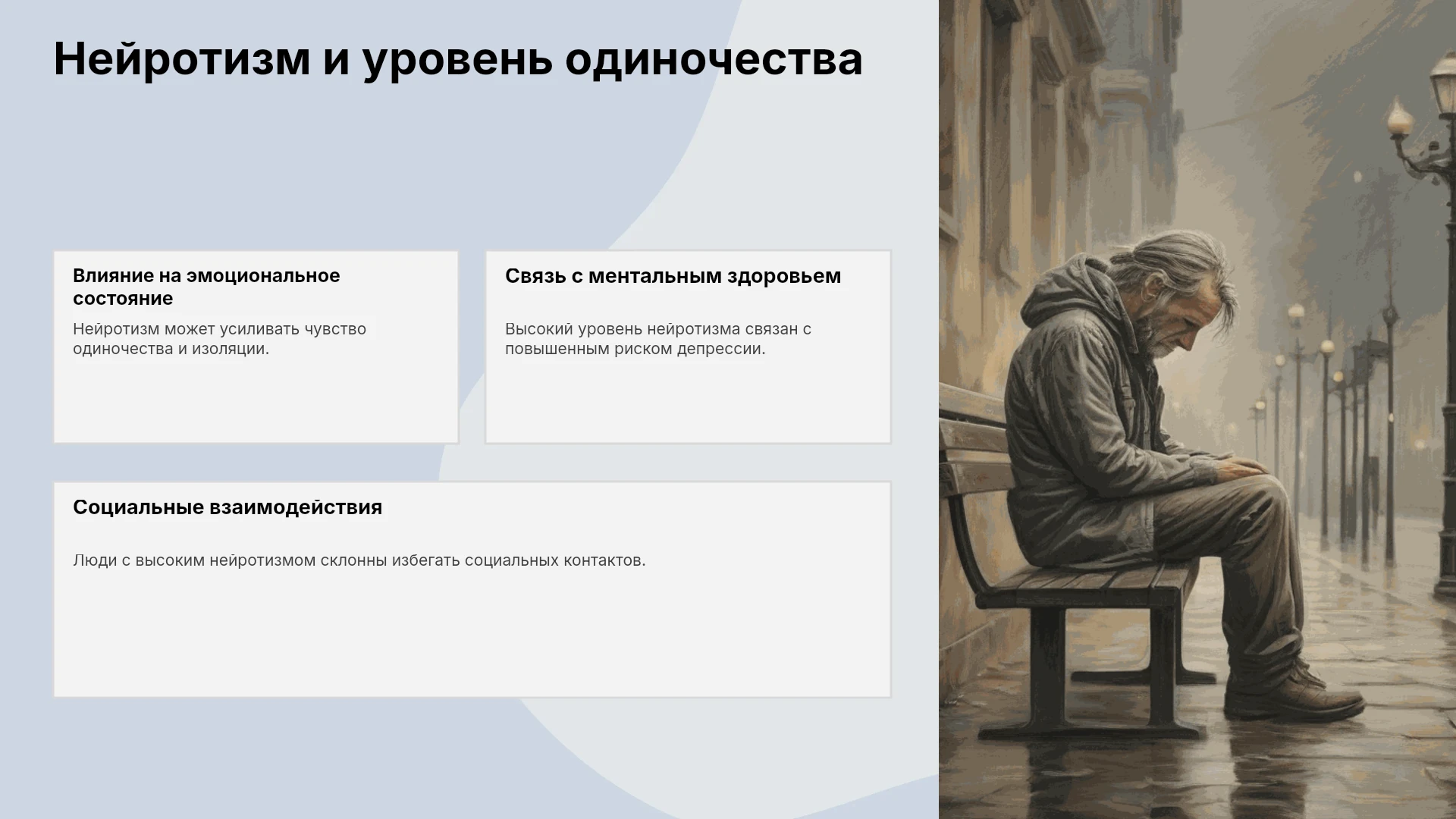 Нейротизм и уровень одиночества

Влияние на эмоциональное состояние

Нейротизм может усиливать чувство одиночества и изоляции.

Связь с ментальным здоровьем

Высокий уровень нейротизма связан с повышенным риском депрессии.

Социальные взаимодействия

Люди с высоким нейротизмом склонны избегать социальных контактов.